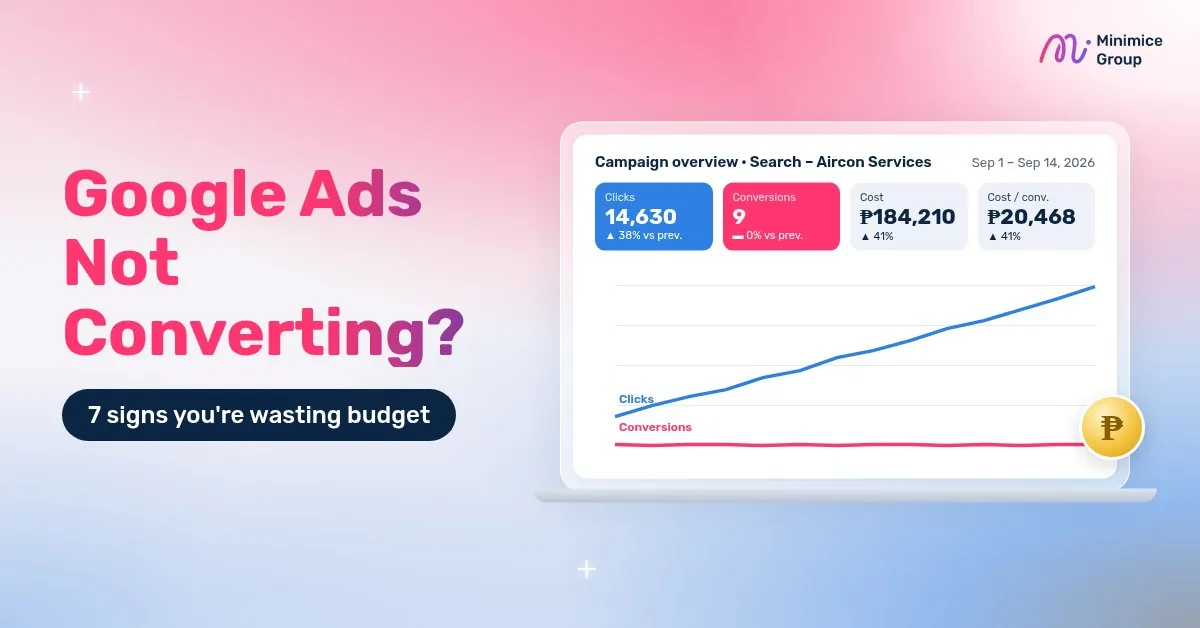 Minimice Group

Google Ads Not Converting?

7 signs you're wasting budget

Campaign overview • Search – Aircon Services

Sep 1 – Sep 14, 2026

Clicks
14,630
▲ 38% vs prev.

Conversions
9
▬ 0% vs prev.

Cost
₱184,210
▲ 41%

Cost / conv.
₱20,468
▲ 41%

Clicks

Conversions

₱